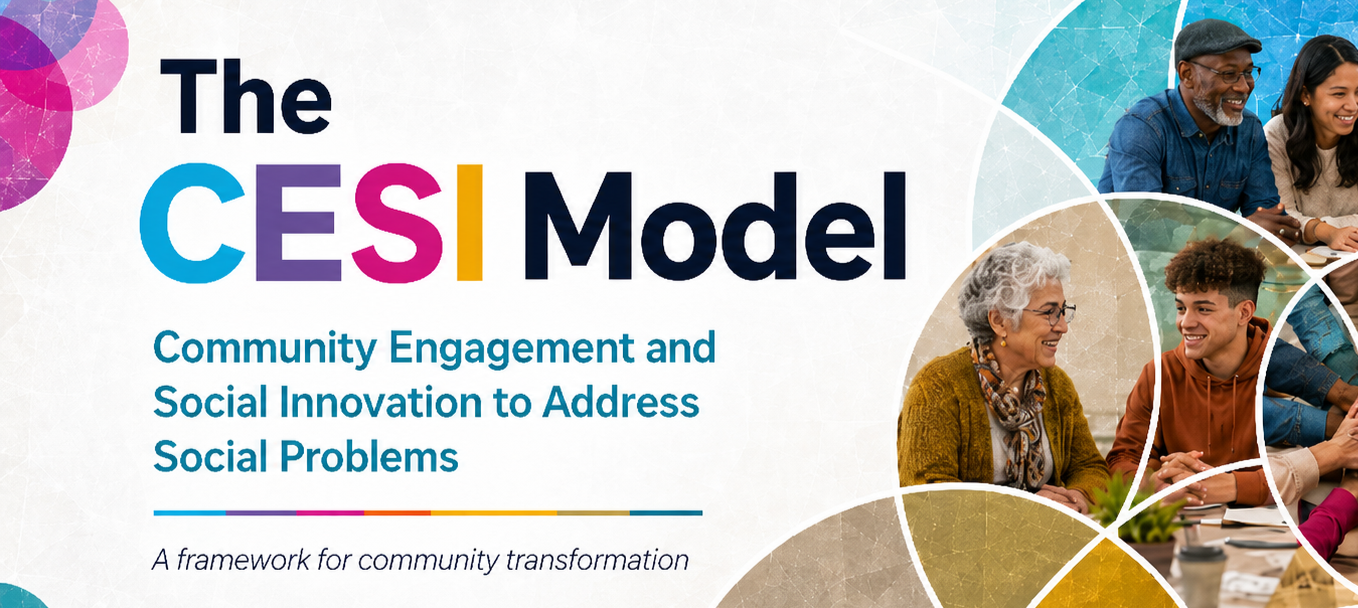 The CESI Model

Community Engagement and Social Innovation to Address Social Problems

A framework for community transformation